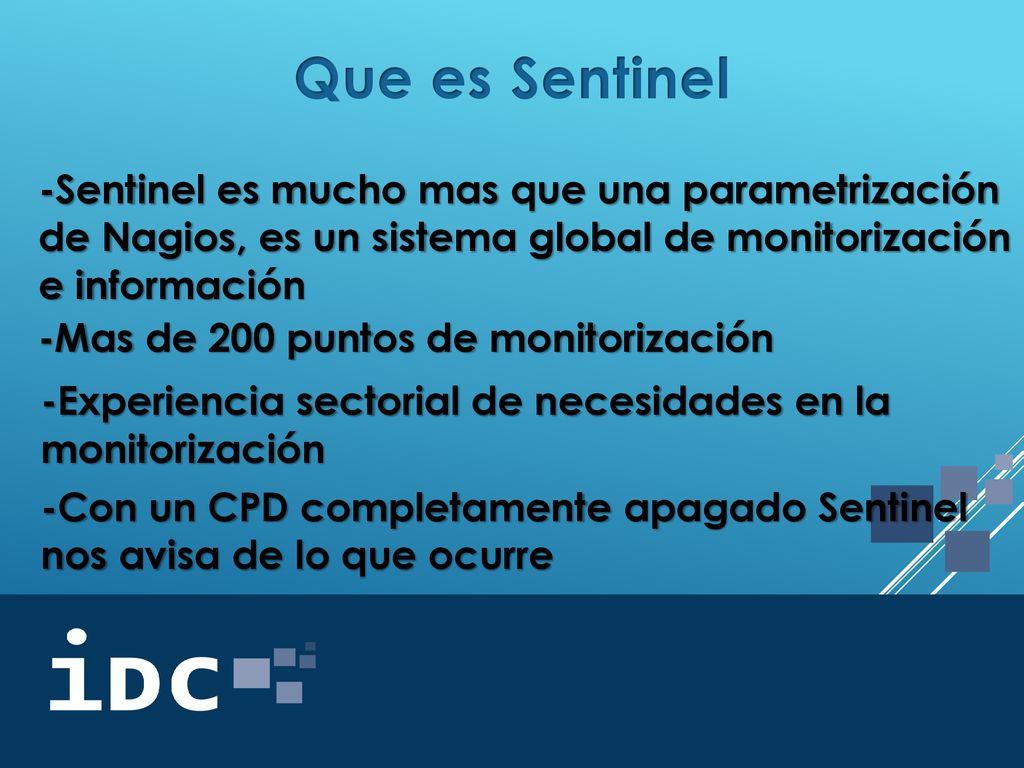 Que es Sentinel

-Sentinel es mucho mas que una parametrización de Nagios, es un sistema global de monitorización e información

-Mas de 200 puntos de monitorización

-Experiencia sectorial de necesidades en la monitorización

-Con un CPD completamente apagado Sentinel nos avisa de lo que ocurre

iDC